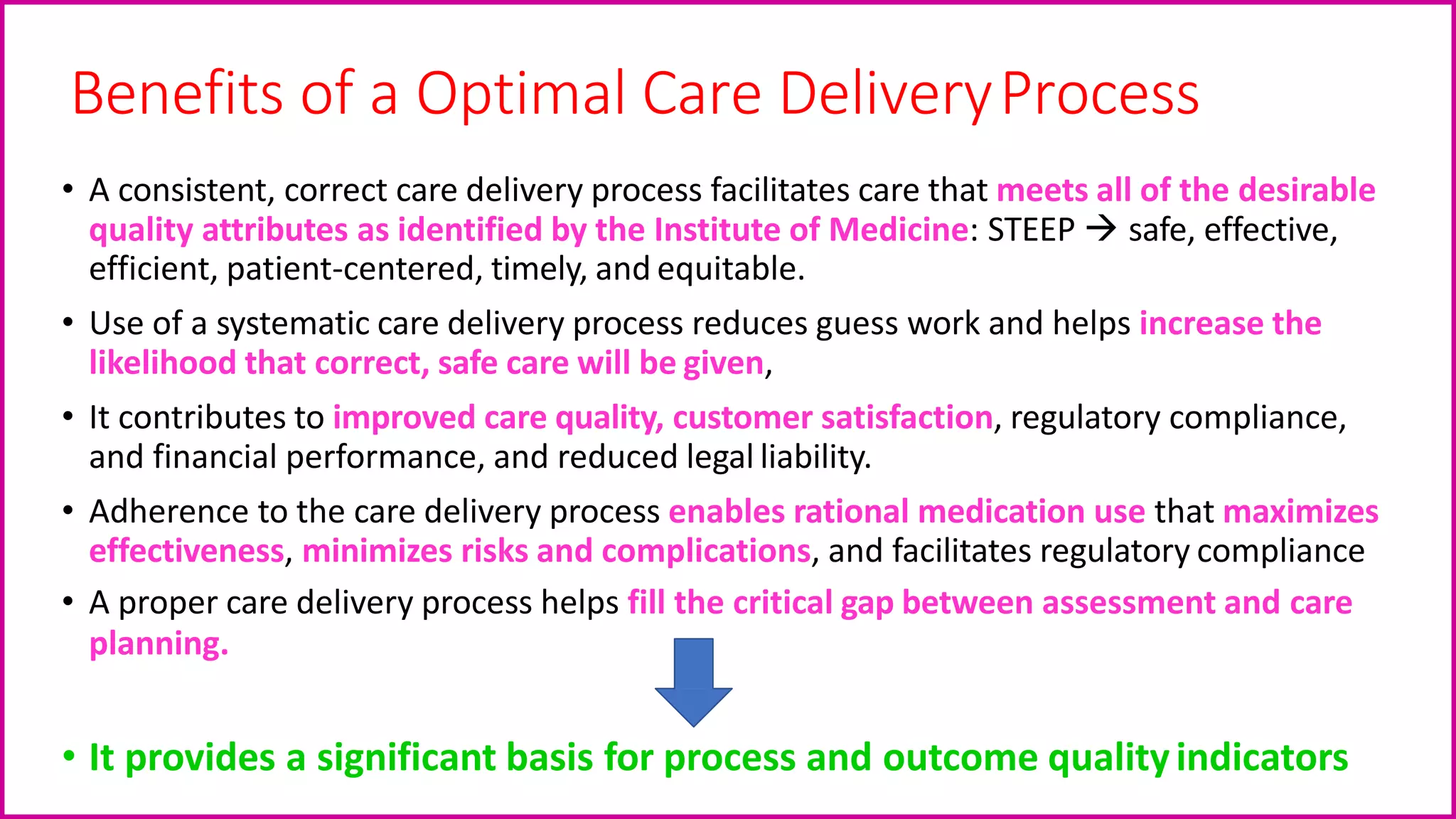 Benefits of a Optimal Care Delivery Process

• A consistent, correct care delivery process facilitates care that meets all of the desirable quality attributes as identified by the Institute of Medicine: STEEP → safe, effective, efficient, patient-centered, timely, and equitable.

• Use of a systematic care delivery process reduces guess work and helps increase the likelihood that correct, safe care will be given,

• It contributes to improved care quality, customer satisfaction, regulatory compliance, and financial performance, and reduced legal liability.

• Adherence to the care delivery process enables rational medication use that maximizes effectiveness, minimizes risks and complications, and facilitates regulatory compliance

• A proper care delivery process helps fill the critical gap between assessment and care planning.

• It provides a significant basis for process and outcome quality indicators